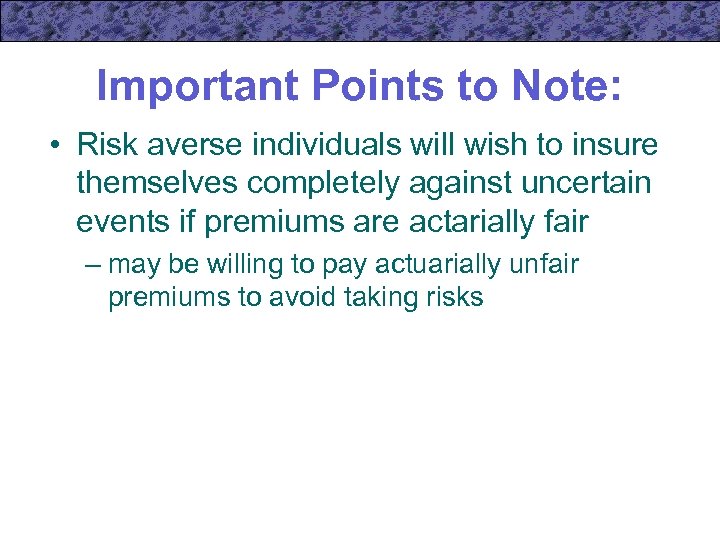 Important Points to Note:

• Risk averse individuals will wish to insure themselves completely against uncertain events if premiums are actarially fair

– may be willing to pay actuarially unfair premiums to avoid taking risks